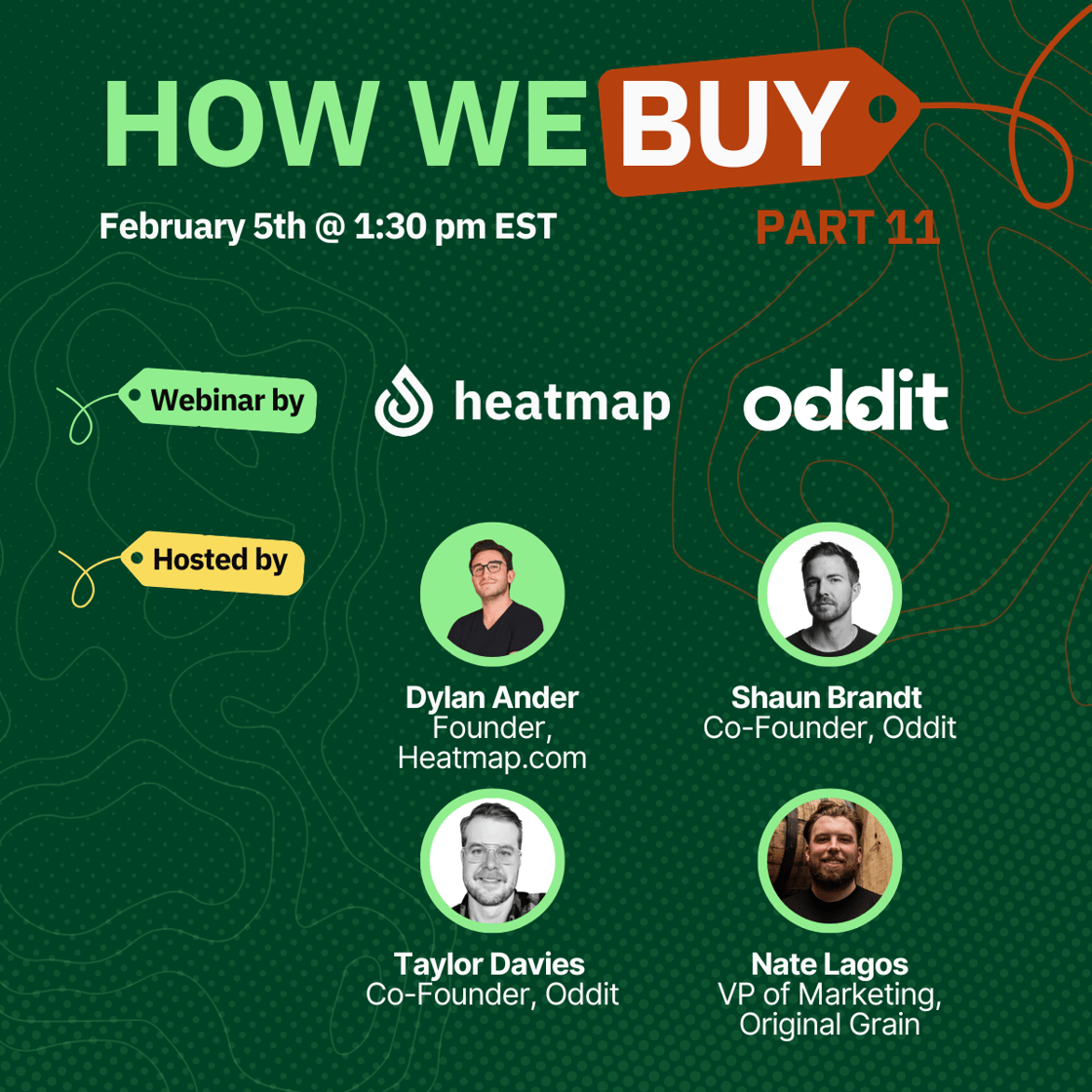 HOW WE BUY

February 5th @ 1:30 pm EST

PART 11

Webinar by

heatmap

oddit

Hosted by

Dylan Ander
Founder, Heatmap.com

Shaun Brandt
Co-Founder, Oddit

Taylor Davies
Co-Founder, Oddit

Nate Lagos
VP of Marketing, Original Grain